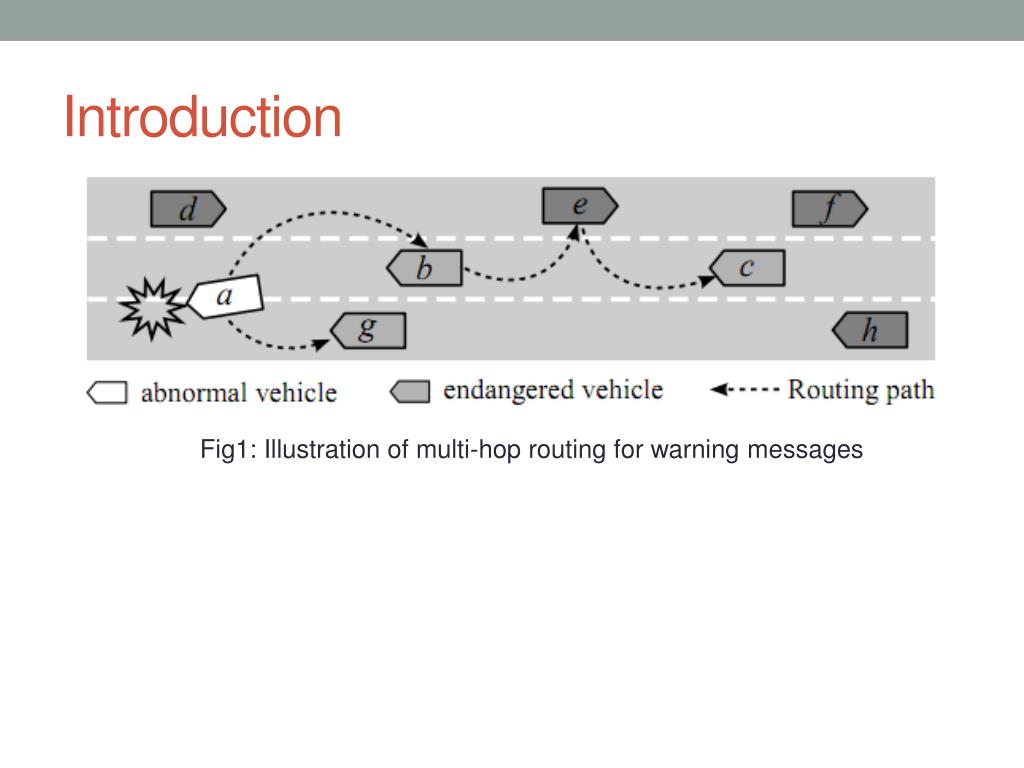 Introduction

d
e
f
b
c
a
g
h

abnormal vehicle
endangered vehicle
Routing path

Fig1: Illustration of multi-hop routing for warning messages